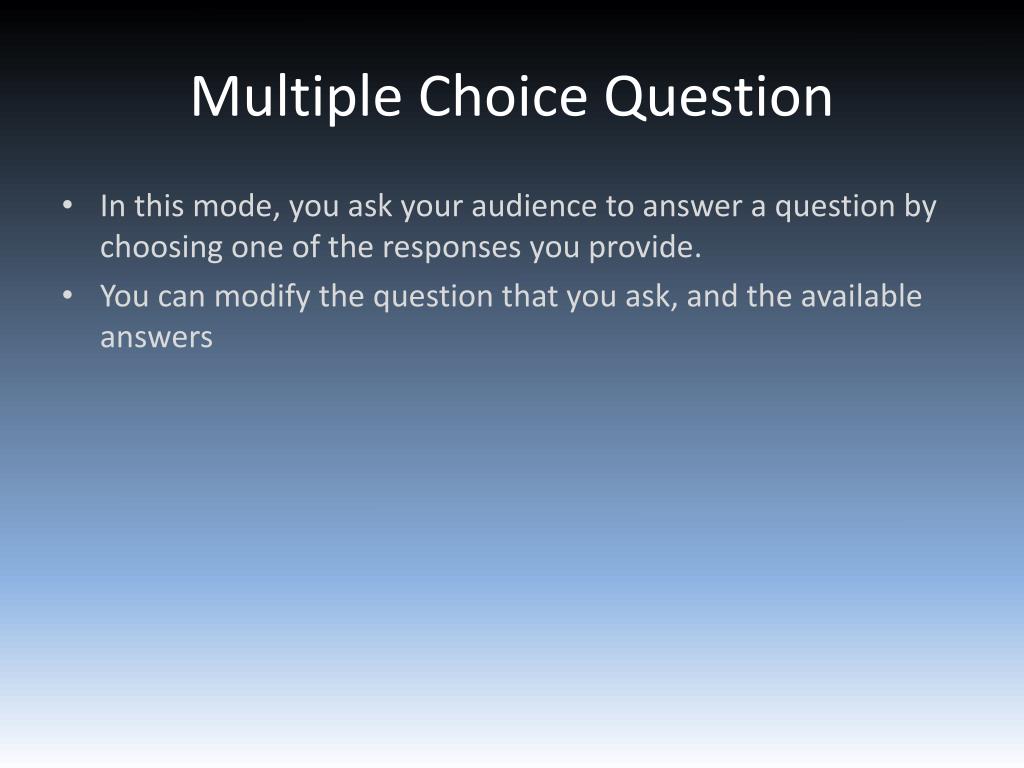 Multiple Choice Question

• In this mode, you ask your audience to answer a question by choosing one of the responses you provide.
• You can modify the question that you ask, and the available answers